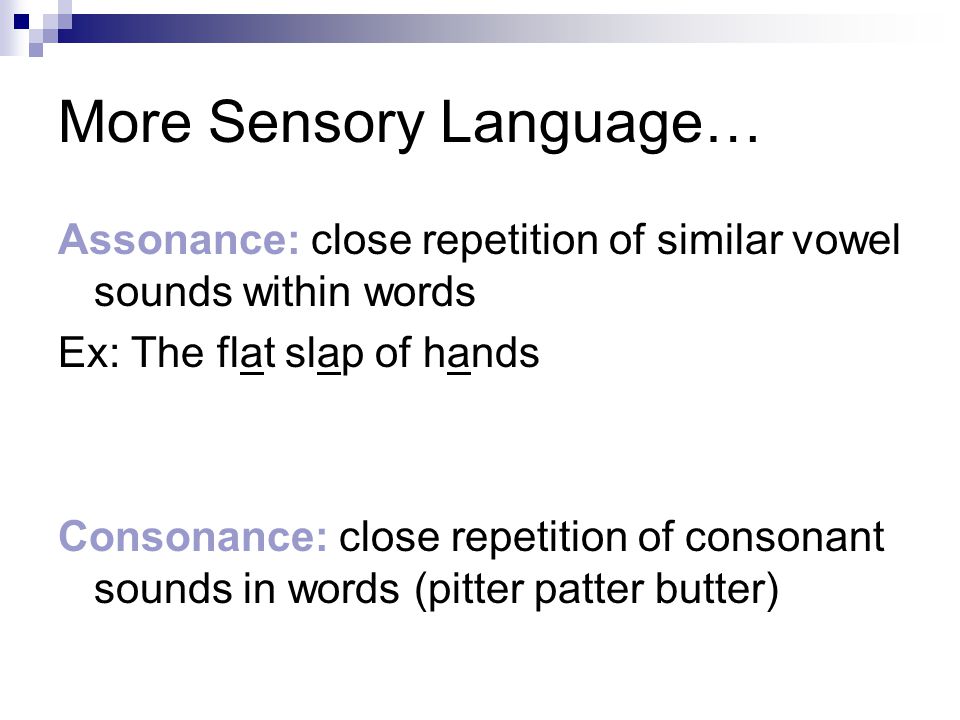 More Sensory Language…

Assonance: close repetition of similar vowel sounds within words

Ex: The flat slap of hands

Consonance: close repetition of consonant sounds in words (pitter patter butter)